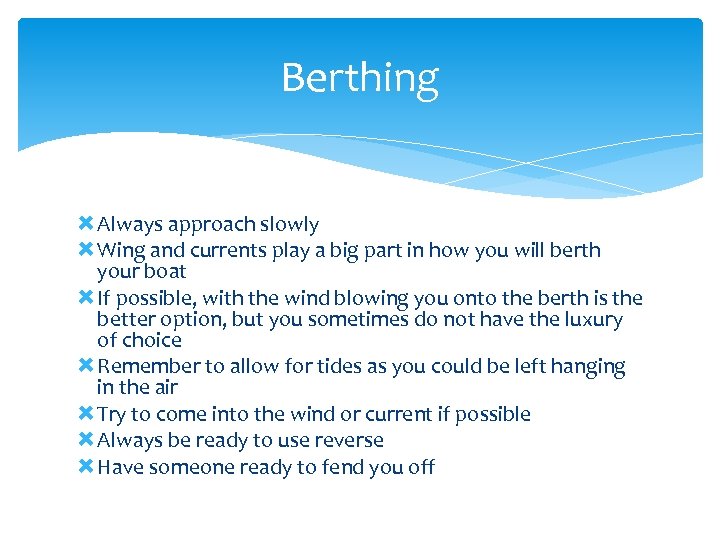 Berthing

Always approach slowly
Wing and currents play a big part in how you will berth your boat
If possible, with the wind blowing you onto the berth is the better option, but you sometimes do not have the luxury of choice
Remember to allow for tides as you could be left hanging in the air
Try to come into the wind or current if possible
Always be ready to use reverse
Have someone ready to fend you off